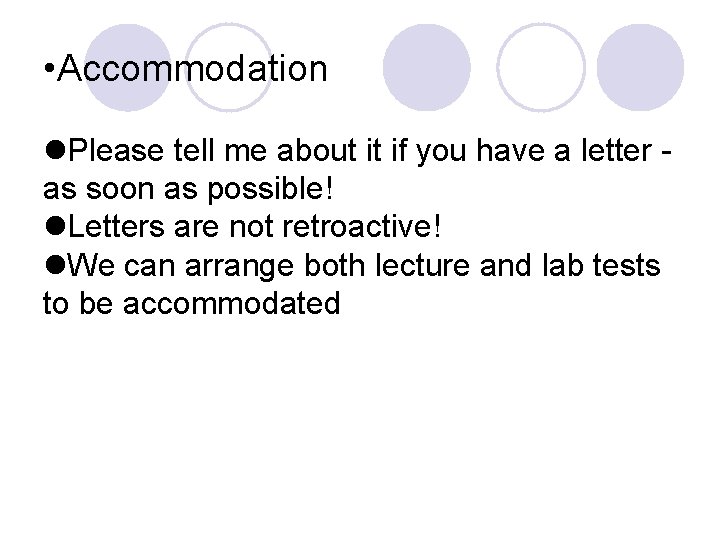 •Accommodation

●Please tell me about it if you have a letter - as soon as possible!
●Letters are not retroactive!
●We can arrange both lecture and lab tests to be accommodated